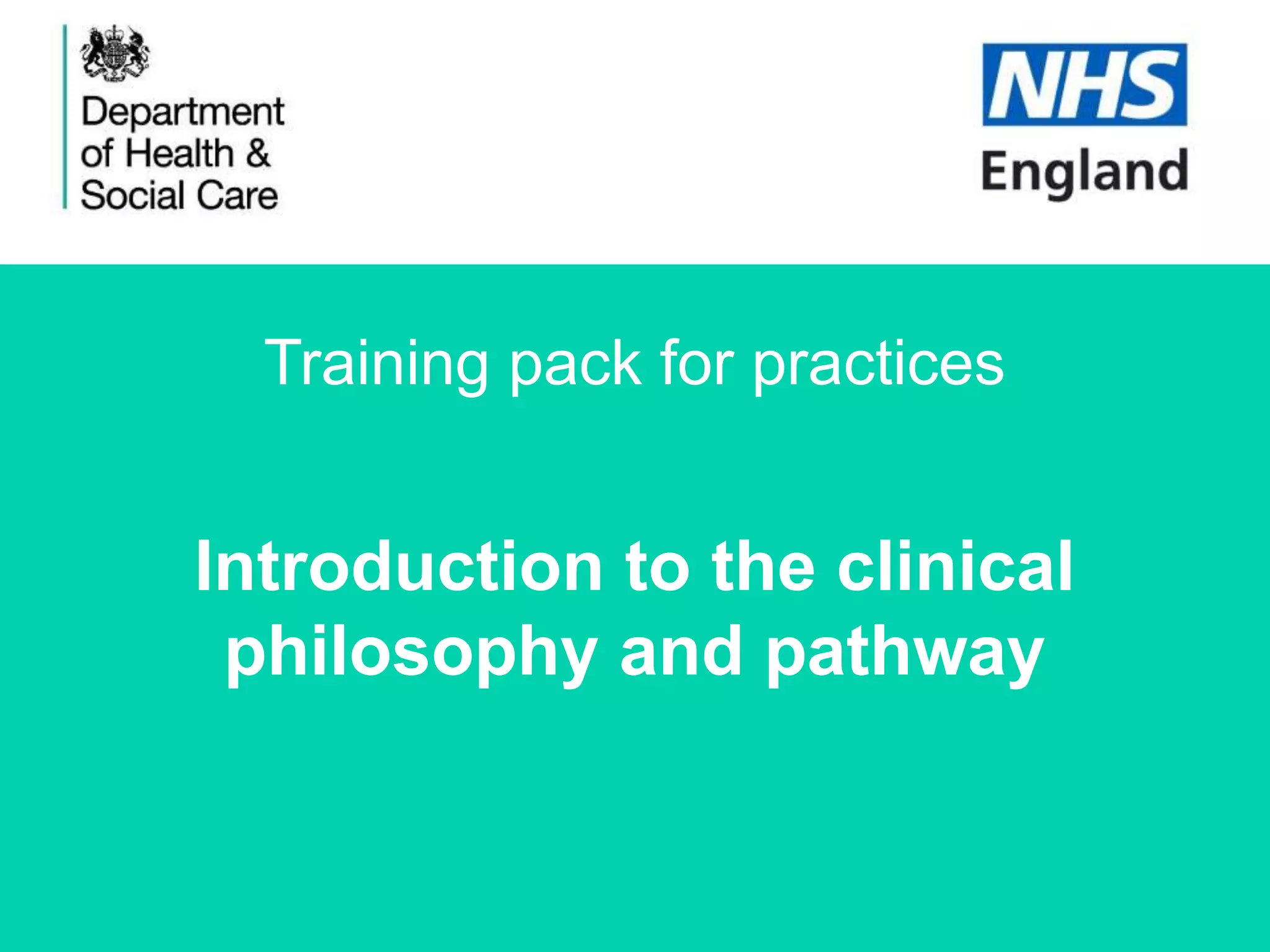 Department of Health & Social Care

NHS England

Training pack for practices

Introduction to the clinical philosophy and pathway